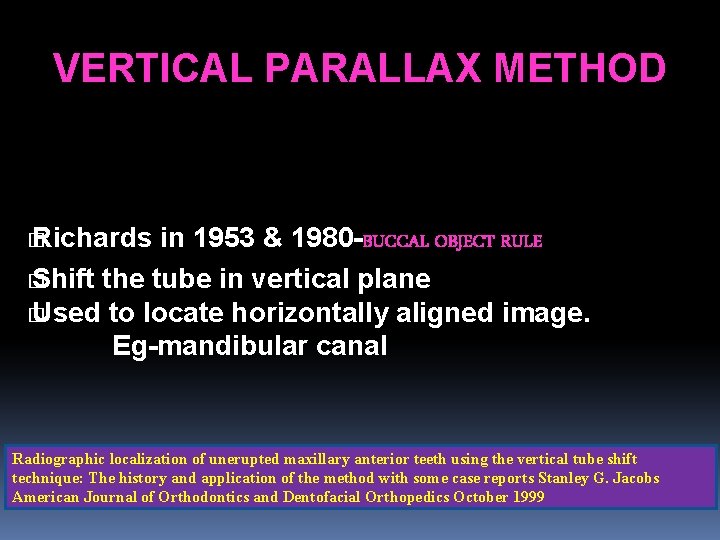 VERTICAL PARALLAX METHOD

Richards in 1953 & 1980-BUCCAL OBJECT RULE
Shift the tube in vertical plane
Used to locate horizontally aligned image.
Eg-mandibular canal

Radiographic localization of unerupted maxillary anterior teeth using the vertical tube shift technique: The history and application of the method with some case reports Stanley G. Jacobs American Journal of Orthodontics and Dentofacial Orthopedics October 1999